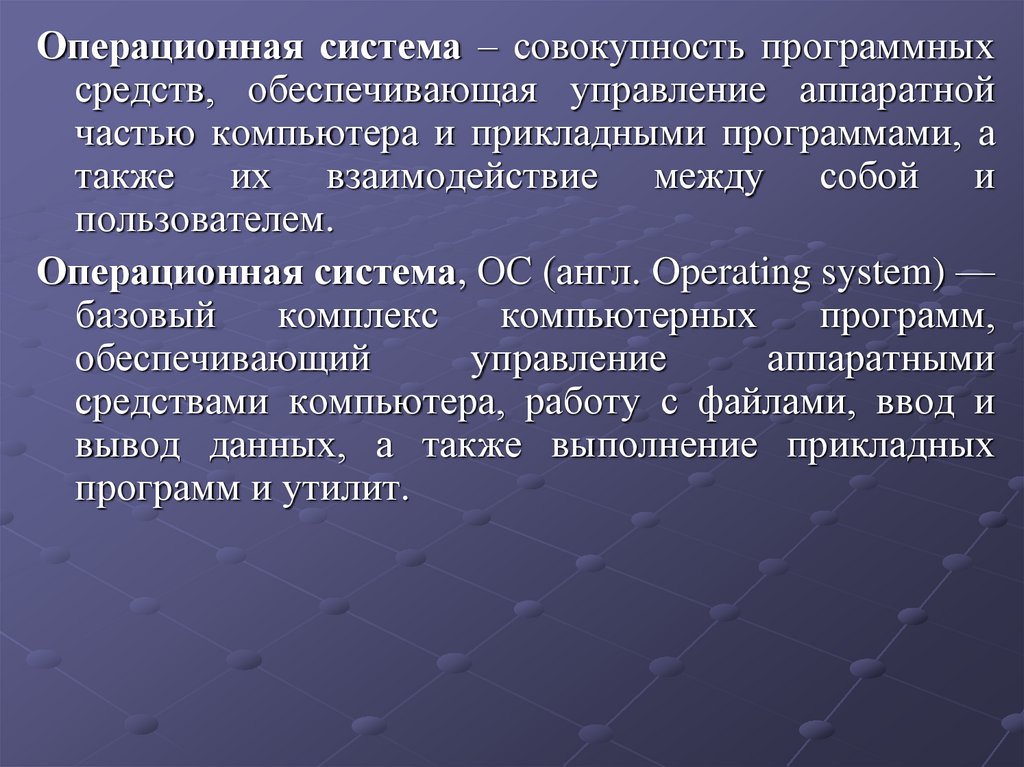 Операционная система – совокупность программных средств, обеспечивающая управление аппаратной частью компьютера и прикладными программами, а также их взаимодействие между собой и пользователем.

Операционная система, ОС (англ. Operating system) — базовый комплекс компьютерных программ, обеспечивающий управление аппаратными средствами компьютера, работу с файлами, ввод и вывод данных, а также выполнение прикладных программ и утилит.